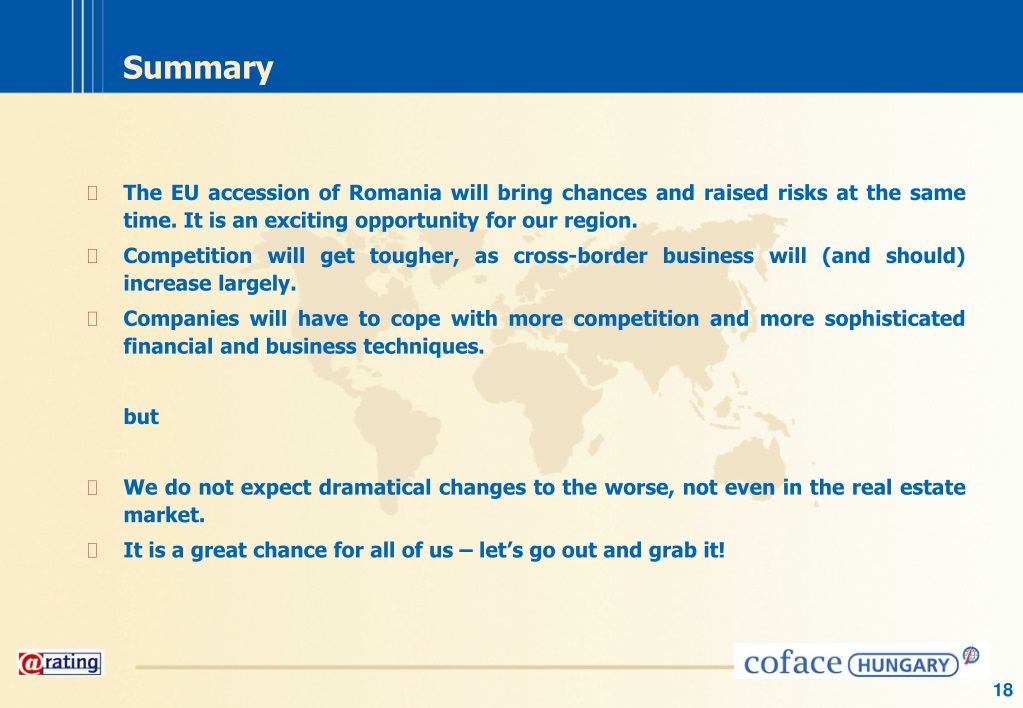 Summary

The EU accession of Romania will bring chances and raised risks at the same time. It is an exciting opportunity for our region.

Competition will get tougher, as cross-border business will (and should) increase largely.

Companies will have to cope with more competition and more sophisticated financial and business techniques.

but

We do not expect dramatical changes to the worse, not even in the real estate market.

It is a great chance for all of us – let's go out and grab it!

@rating

coface HUNGARY

18